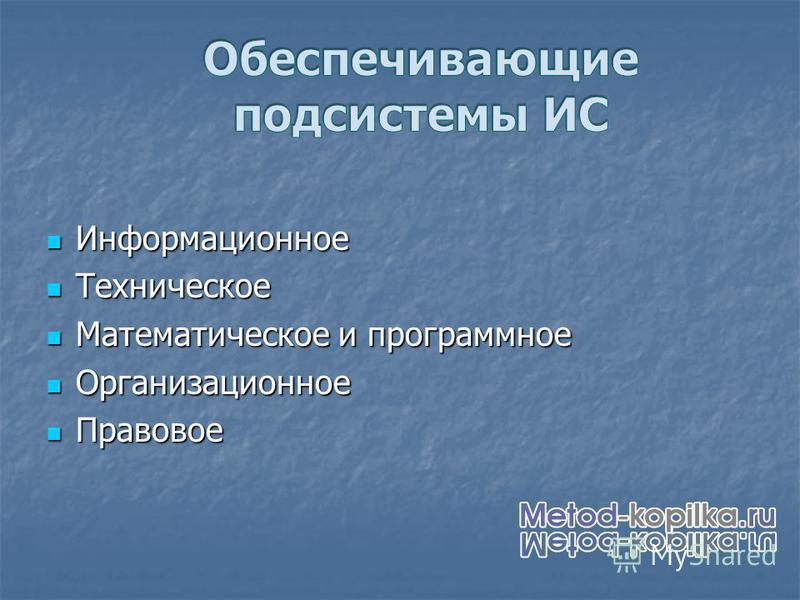 Обеспечивающие подсистемы ИС

- Информационное
- Техническое
- Математическое и программное
- Организационное
- Правовое

Metod-kopilka.ru

MyShared